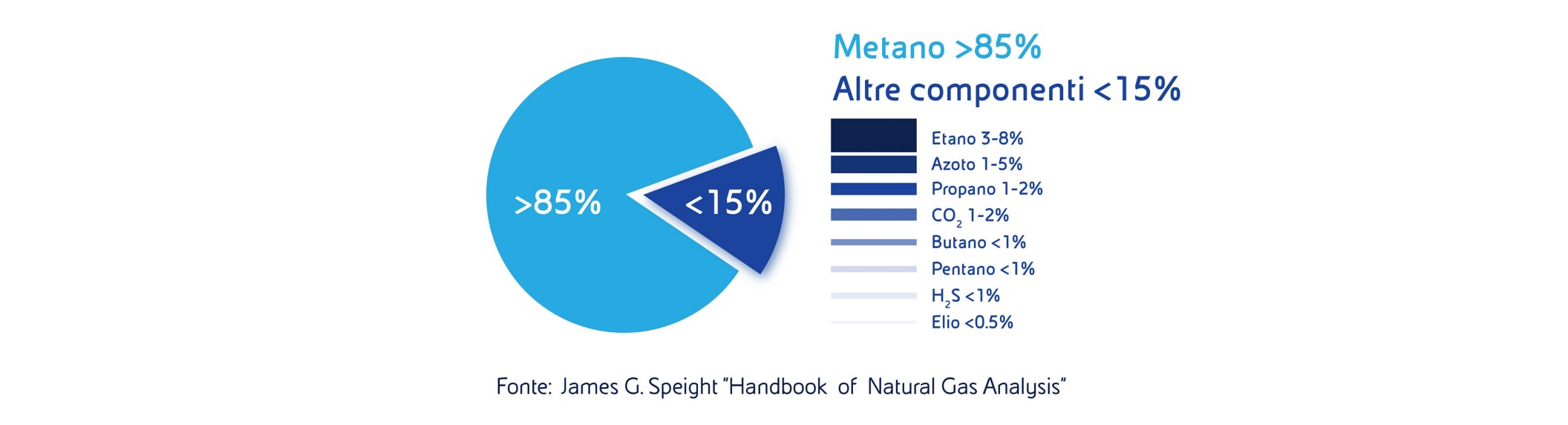 >85%
<15%

Metano >85%
Altre componenti <15%

Etano 3-8%
Azoto 1-5%
Propano 1-2%
$CO_2$ 1-2%
Butano <1%
Pentano <1%
$H_2S$ <1%
Elio <0.5%

Fonte: James G. Speight "Handbook of Natural Gas Analysis"